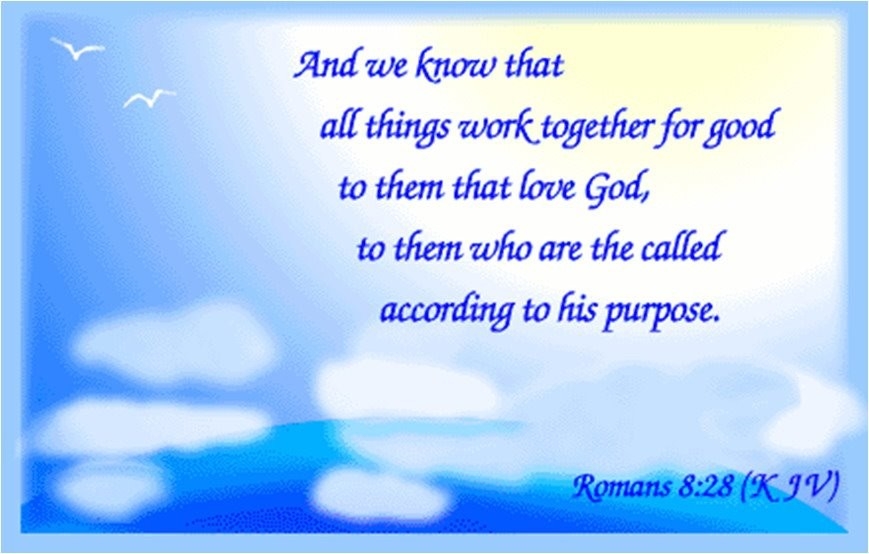 And we know that all things work together for good to them that love God, to them who are the called according to his purpose.

Romans 8:28 (KJV)